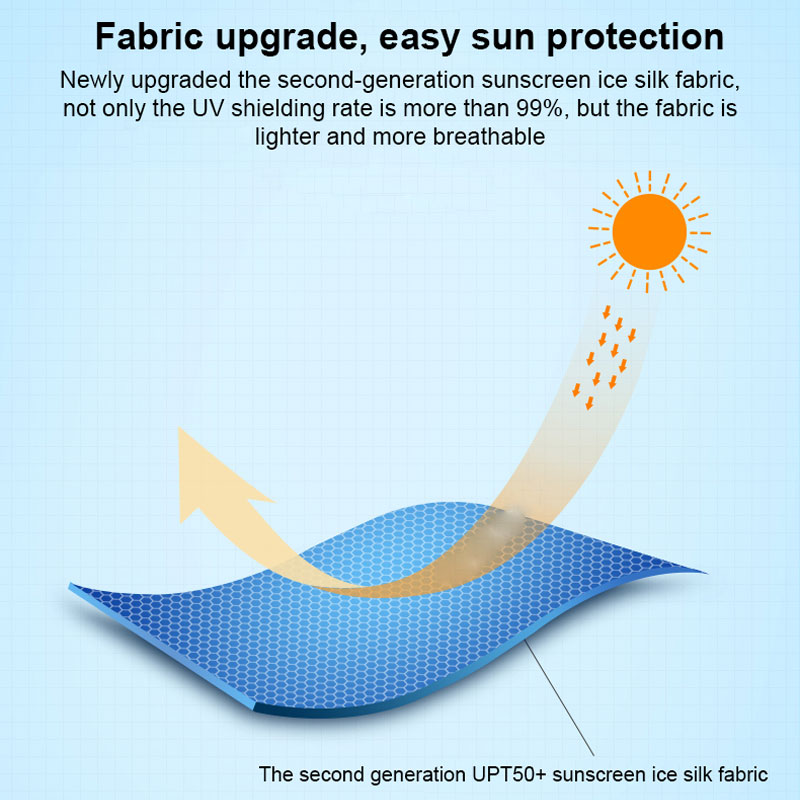 Fabric upgrade, easy sun protection

Newly upgraded the second-generation sunscreen ice silk fabric, not only the UV shielding rate is more than 99%, but the fabric is lighter and more breathable

The second generation UPT50+ sunscreen ice silk fabric